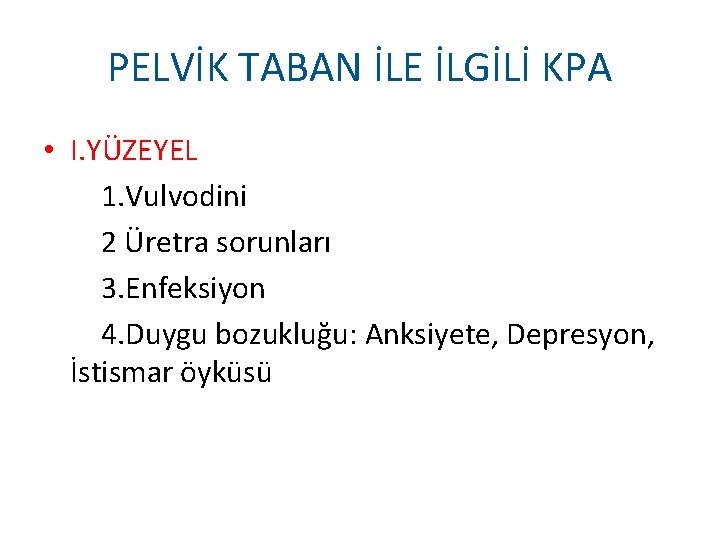 PELVİK TABAN İLE İLGİLİ KPA

• I.YÜZEYEL

1.Vulvodini

2 Üretra sorunları

3.Enfeksiyon

4.Duygu bozukluğu: Anksiyete, Depresyon, İstismar öyküsü